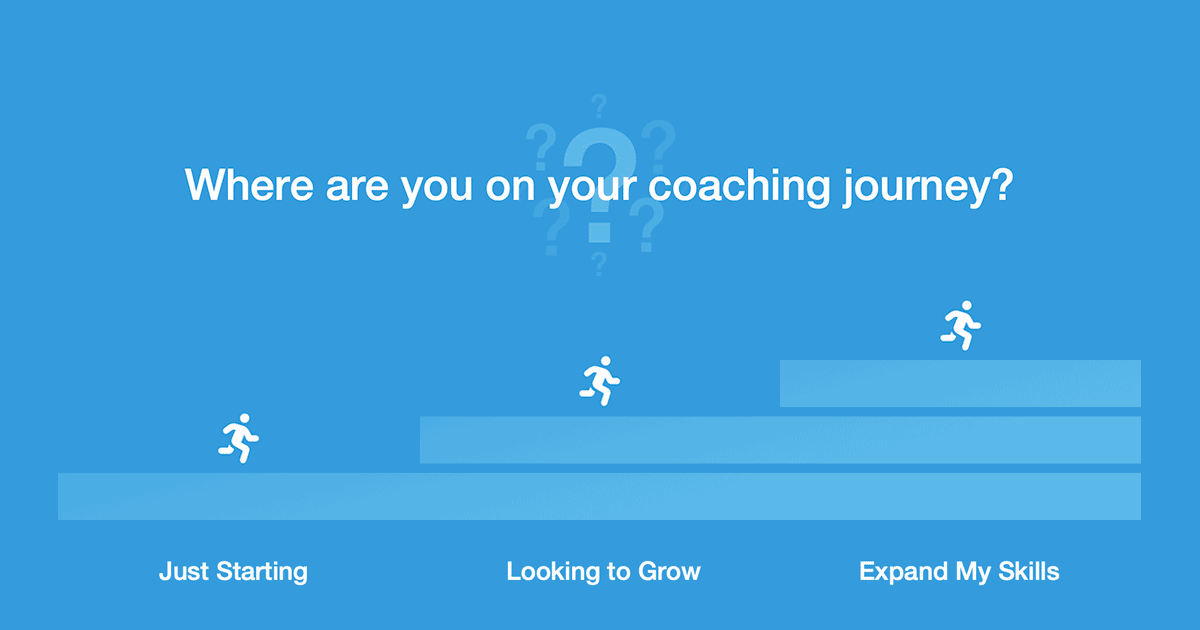 Where are you on your coaching journey?

Just Starting

Looking to Grow

Expand My Skills